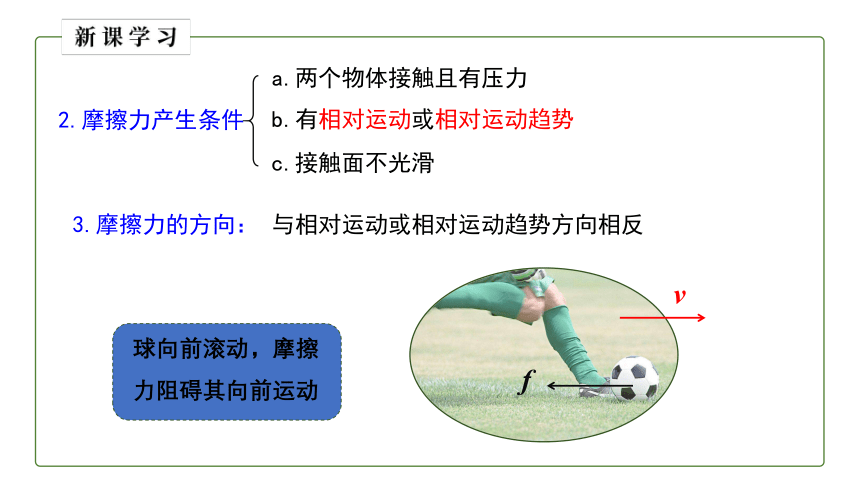 新课学习

2. 摩擦力产生条件

a. 两个物体接触且有压力

b. 有相对运动或相对运动趋势

c. 接触面不光滑

3. 摩擦力的方向： 与相对运动或相对运动趋势方向相反

球向前滚动，摩擦力阻碍其向前运动

$v$

$f$